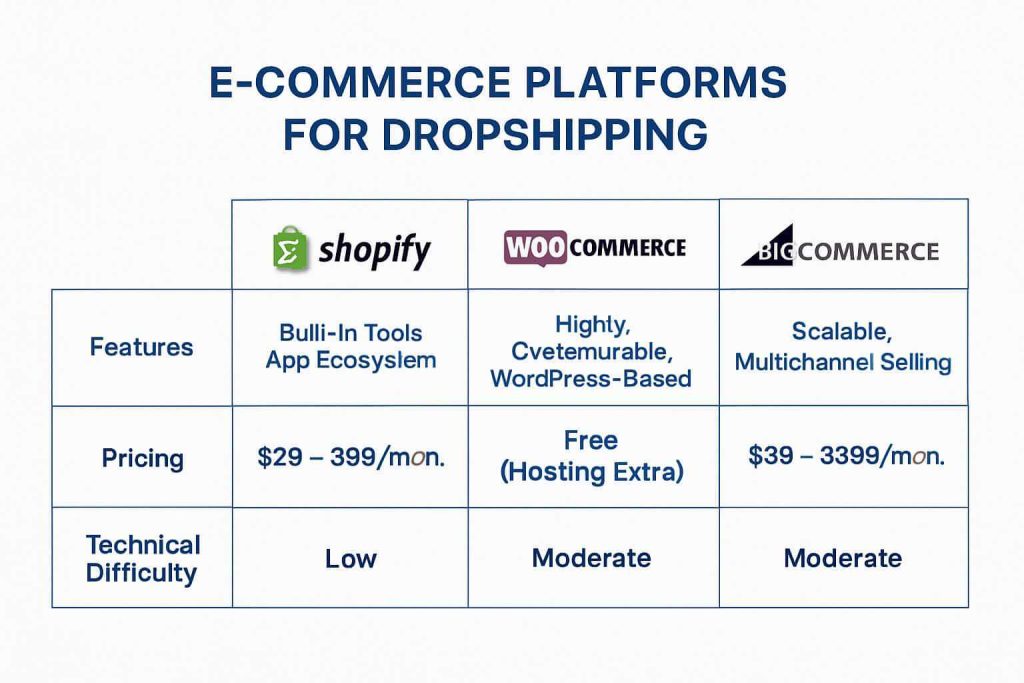 E-COMMERCE PLATFORMS FOR DROPSHIPPING

| | shopify | WOO COMMERCE | BIG COMMERCE |
|---|---|---|---|
| Features | Bulli-In Tools App Ecosyslem | Highly, Cvetemurable, WordPress-Based | Scalable, Multichannel Selling |
| Pricing | \$29 – 399/mon. | Free (Hosting Extra) | \$39 – 3399/mon. |
| Technical Difficulty | Low | Moderate | Moderate |